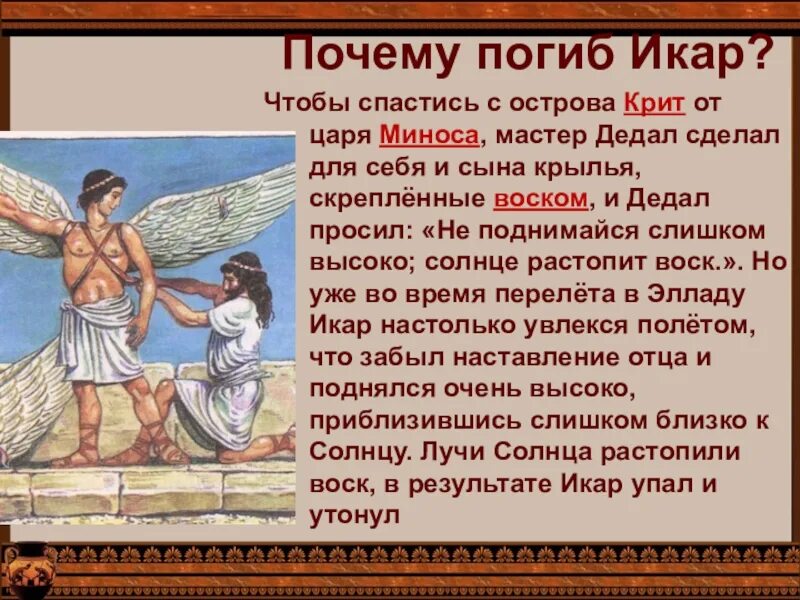 Почему погиб Икар?

Чтобы спастись с острова Крит от царя Миноса, мастер Дедал сделал для себя и сына крылья, скреплённые воском, и Дедал просил: «Не поднимайся слишком высоко; солнце растопит воск.». Но уже во время перелёта в Элладу Икар настолько увлекся полётом, что забыл наставление отца и поднялся очень высоко, приблизившись слишком близко к Солнцу. Лучи Солнца растопили воск, в результате Икар упал и утонул